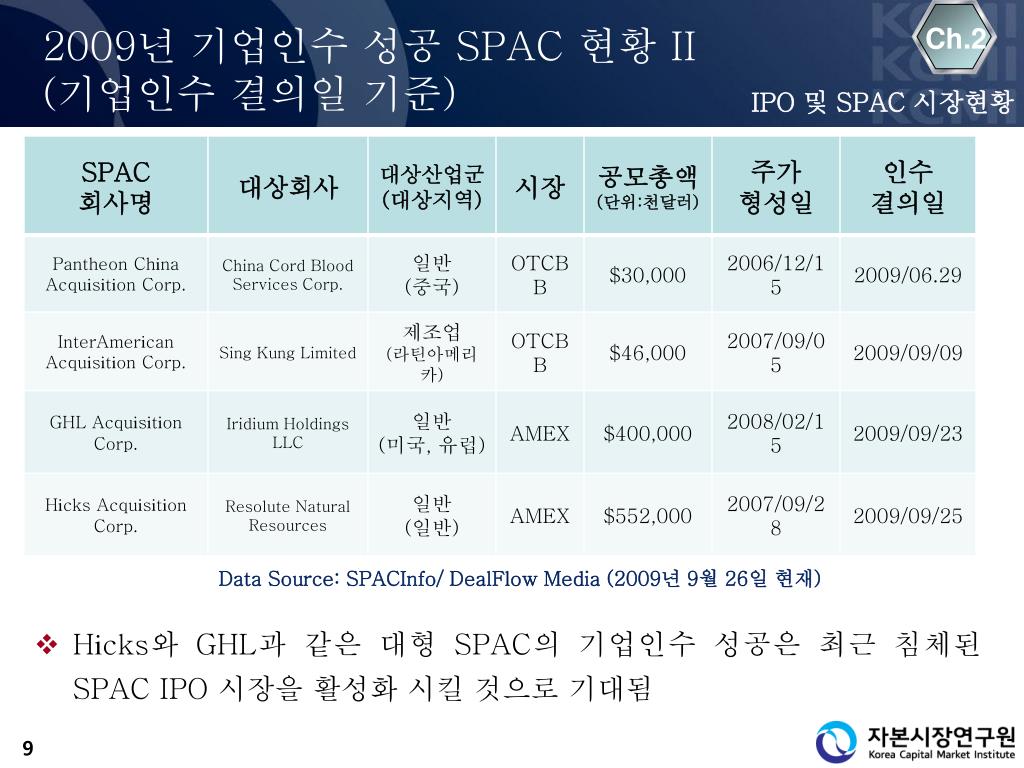 2009년 기업인수 성공 SPAC 현황 II
(기업인수 결의일 기준)

Ch.2

IPO 및 SPAC 시장현황

| SPAC 회사명 | 대상회사 | 대상산업군 (대상지역) | 시장 | 공모총액 (단위:천달러) | 주가 형성일 | 인수 결의일 |
|---|---|---|---|---|---|---|
| Pantheon China Acquisition Corp. | China Cord Blood Services Corp. | 일반 (중국) | OTCBB | $30,000 | 2006/12/15 | 2009/06.29 |
| InterAmerican Acquisition Corp. | Sing Kung Limited | 제조업 (라틴아메리카) | OTCBB | $46,000 | 2007/09/05 | 2009/09/09 |
| GHL Acquisition Corp. | Iridium Holdings LLC | 일반 (미국, 유럽) | AMEX | $400,000 | 2008/02/15 | 2009/09/23 |
| Hicks Acquisition Corp. | Resolute Natural Resources | 일반 (일반) | AMEX | $552,000 | 2007/09/28 | 2009/09/25 |

Data Source: SPACInfo/ DealFlow Media (2009년 9월 26일 현재)

❖ Hicks와 GHL과 같은 대형 SPAC의 기업인수 성공은 최근 침체된 SPAC IPO 시장을 활성화 시킬 것으로 기대됨

9

자본시장연구원
Korea Capital Market Institute